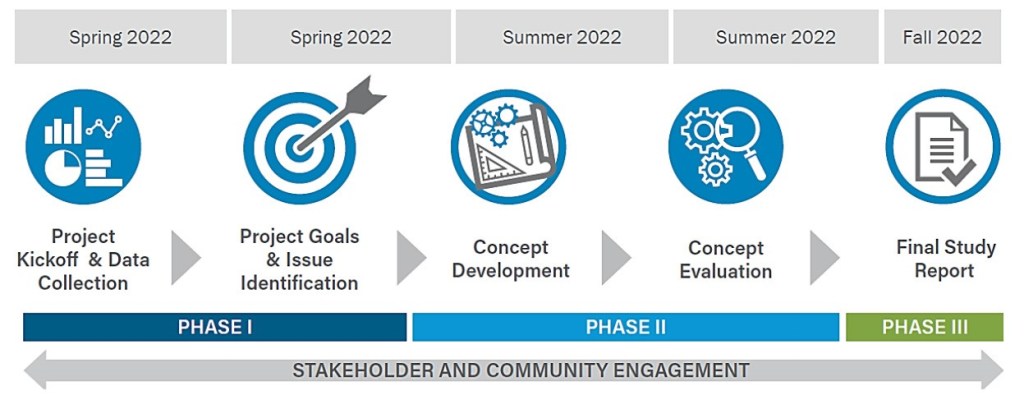 Spring 2022

Spring 2022

Summer 2022

Summer 2022

Fall 2022

Project Kickoff & Data Collection

Project Goals & Issue Identification

Concept Development

Concept Evaluation

Final Study Report

PHASE I

PHASE II

PHASE III

STAKEHOLDER AND COMMUNITY ENGAGEMENT